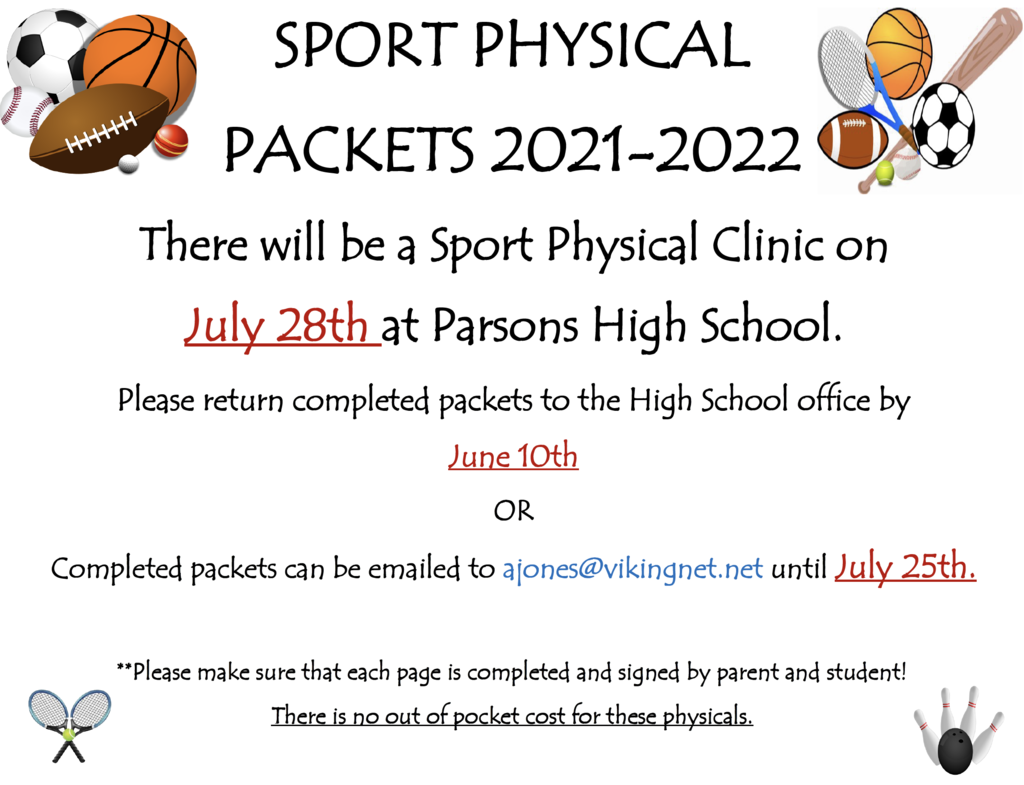 SPORT PHYSICAL PACKETS 2021-2022

There will be a Sport Physical Clinic on July 28th at Parsons High School.

Please return completed packets to the High School office by June 10th

OR

Completed packets can be emailed to ajones@vikingnet.net until July 25th.

**Please make sure that each page is completed and signed by parent and student!

There is no out of pocket cost for these physicals.